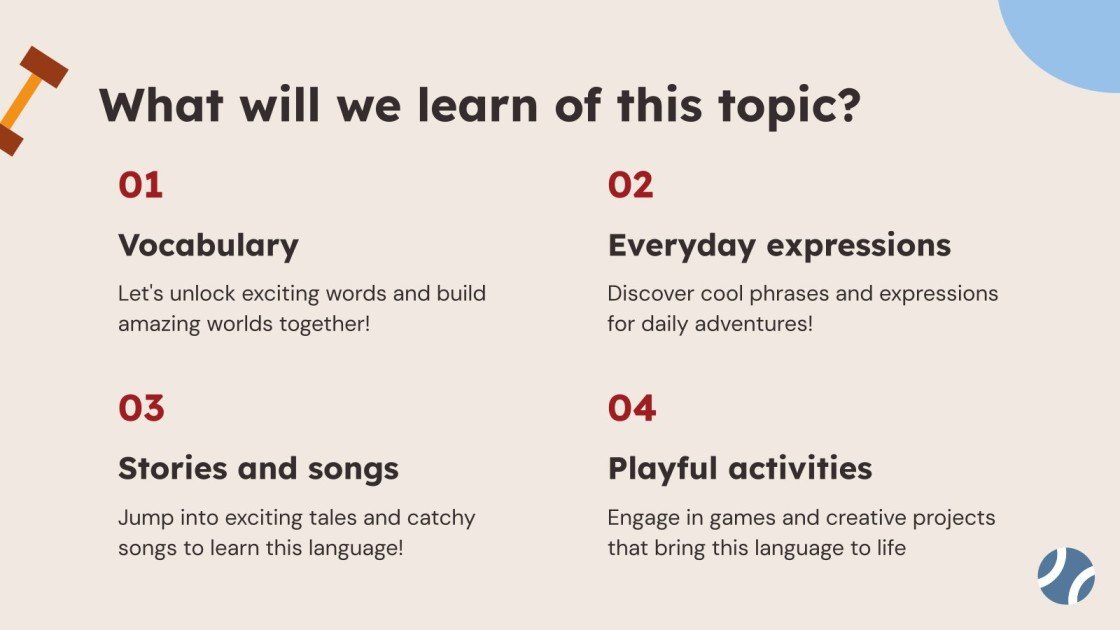 What will we learn of this topic?

01

Vocabulary

Let's unlock exciting words and build amazing worlds together!

02

Everyday expressions

Discover cool phrases and expressions for daily adventures!

03

Stories and songs

Jump into exciting tales and catchy songs to learn this language!

04

Playful activities

Engage in games and creative projects that bring this language to life